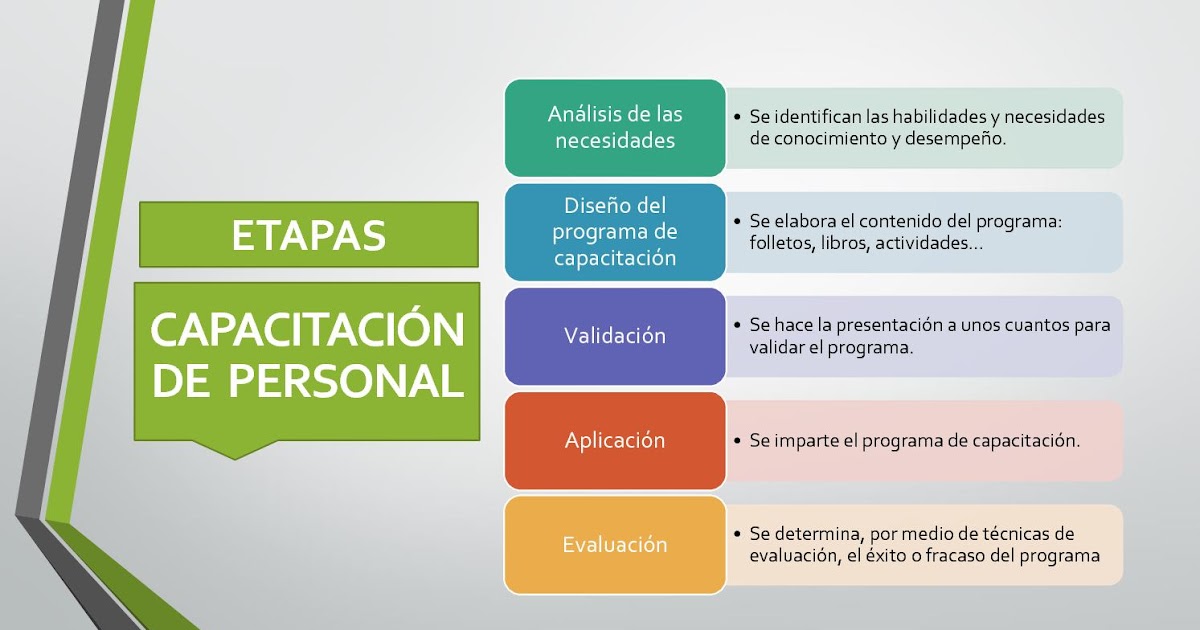 ETAPAS

CAPACITACIÓN DE PERSONAL

Análisis de las necesidades

• Se identifican las habilidades y necesidades de conocimiento y desempeño.

Diseño del programa de capacitación

• Se elabora el contenido del programa: folletos, libros, actividades...

Validación

• Se hace la presentación a unos cuantos para validar el programa.

Aplicación

• Se imparte el programa de capacitación.

Evaluación

• Se determina, por medio de técnicas de evaluación, el éxito o fracaso del programa